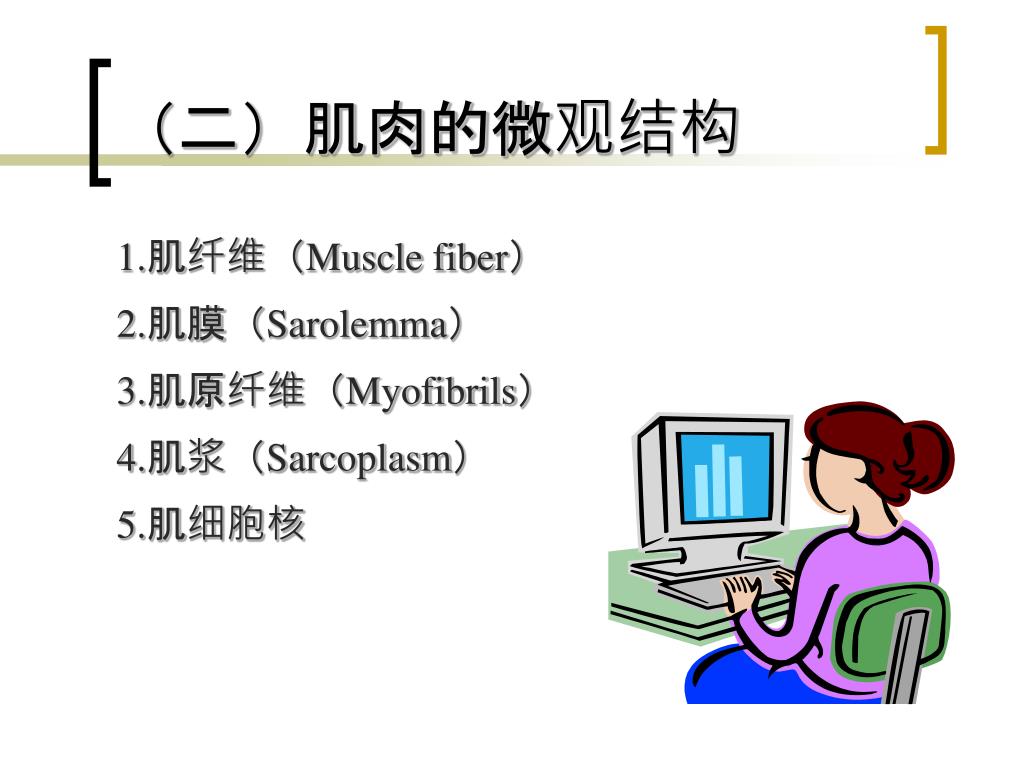 （二）肌肉的微观结构

1.肌纤维（Muscle fiber）
2.肌膜（Sarolemma）
3.肌原纤维（Myofibrils）
4.肌浆（Sarcoplasm）
5.肌细胞核